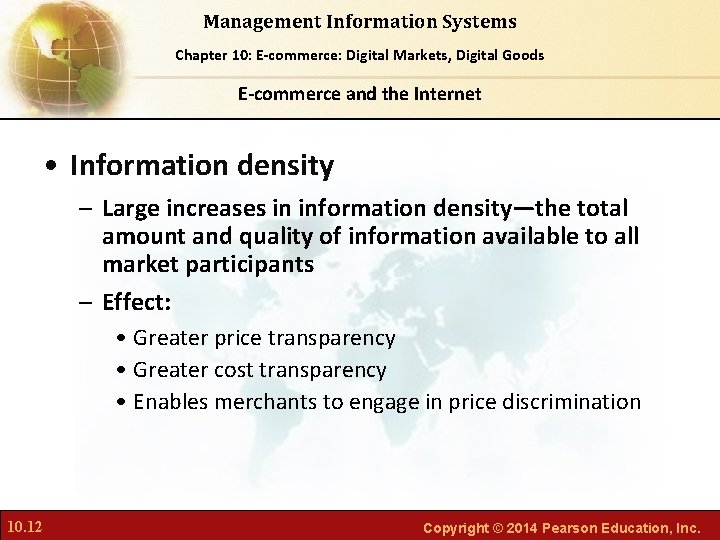 Management Information Systems

Chapter 10: E-commerce: Digital Markets, Digital Goods

E-commerce and the Internet

• Information density

– Large increases in information density—the total amount and quality of information available to all market participants

– Effect:

• Greater price transparency

• Greater cost transparency

• Enables merchants to engage in price discrimination

10.12

Copyright © 2014 Pearson Education, Inc.